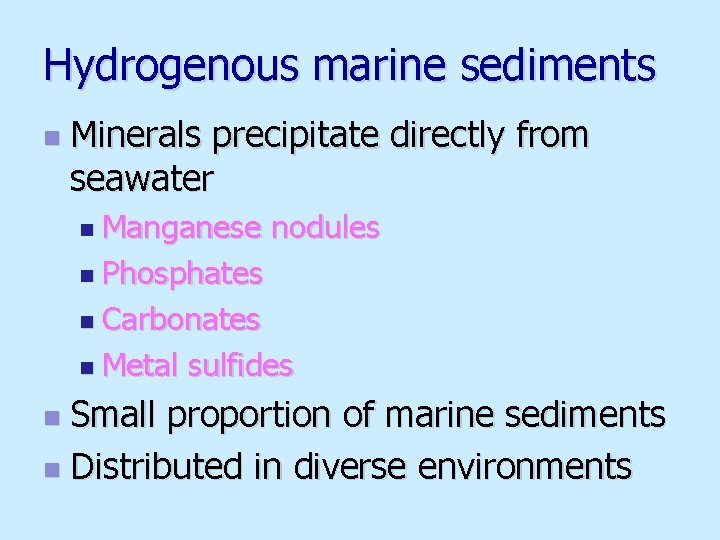 Hydrogenous marine sediments

- Minerals precipitate directly from seawater
  - Manganese nodules
  - Phosphates
  - Carbonates
  - Metal sulfides
- Small proportion of marine sediments
- Distributed in diverse environments